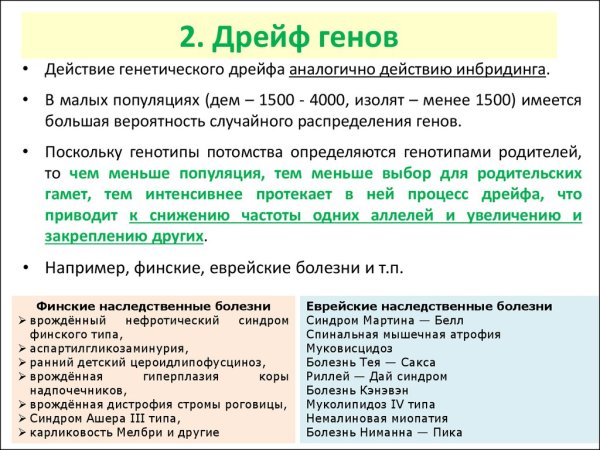 2. Дрейф генов

• Действие генетического дрейфа аналогично действию инбридинга.

• В малых популяциях (дем – 1500 - 4000, изолят – менее 1500) имеется большая вероятность случайного распределения генов.

• Поскольку генотипы потомства определяются генотипами родителей, то чем меньше популяция, тем меньше выбор для родительских гамет, тем интенсивнее протекает в ней процесс дрейфа, что приводит к снижению частоты одних аллелей и увеличению и закреплению других.

• Например, финские, еврейские болезни и т.п.

Финские наследственные болезни
➢ врождённый нефротический синдром финского типа,
➢ аспартилгликозаминурия,
➢ ранний детский цероидлипофусциноз,
➢ врождённая гиперплазия коры надпочечников,
➢ врождённая дистрофия стромы роговицы,
➢ Синдром Ашера III типа,
➢ карликовость Мелбри и другие

Еврейские наследственные болезни
Синдром Мартина — Белл
Спинальная мышечная атрофия
Муковисцидоз
Болезнь Тея — Сакса
Риллей — Дай синдром
Болезнь Кэнэвэн
Муколипидоз IV типа
Немалиновая миопатия
Болезнь Ниманна — Пика